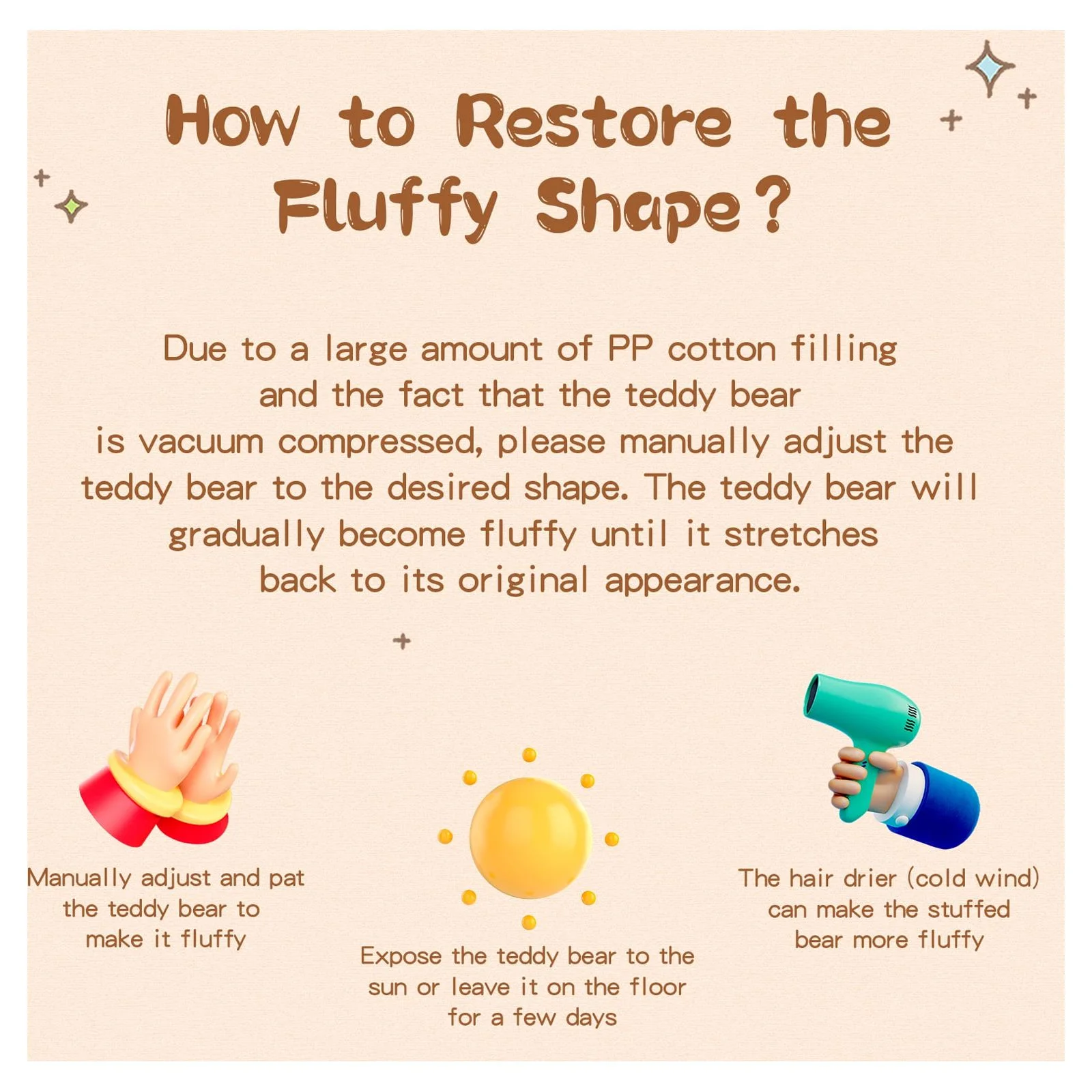 How to Restore the Fluffy Shape?

Due to a large amount of PP cotton filling and the fact that the teddy bear is vacuum compressed, please manually adjust the teddy bear to the desired shape. The teddy bear will gradually become fluffy until it stretches back to its original appearance.

Manually adjust and pat the teddy bear to make it fluffy

Expose the teddy bear to the sun or leave it on the floor for a few days

The hair drier (cold wind) can make the stuffed bear more fluffy